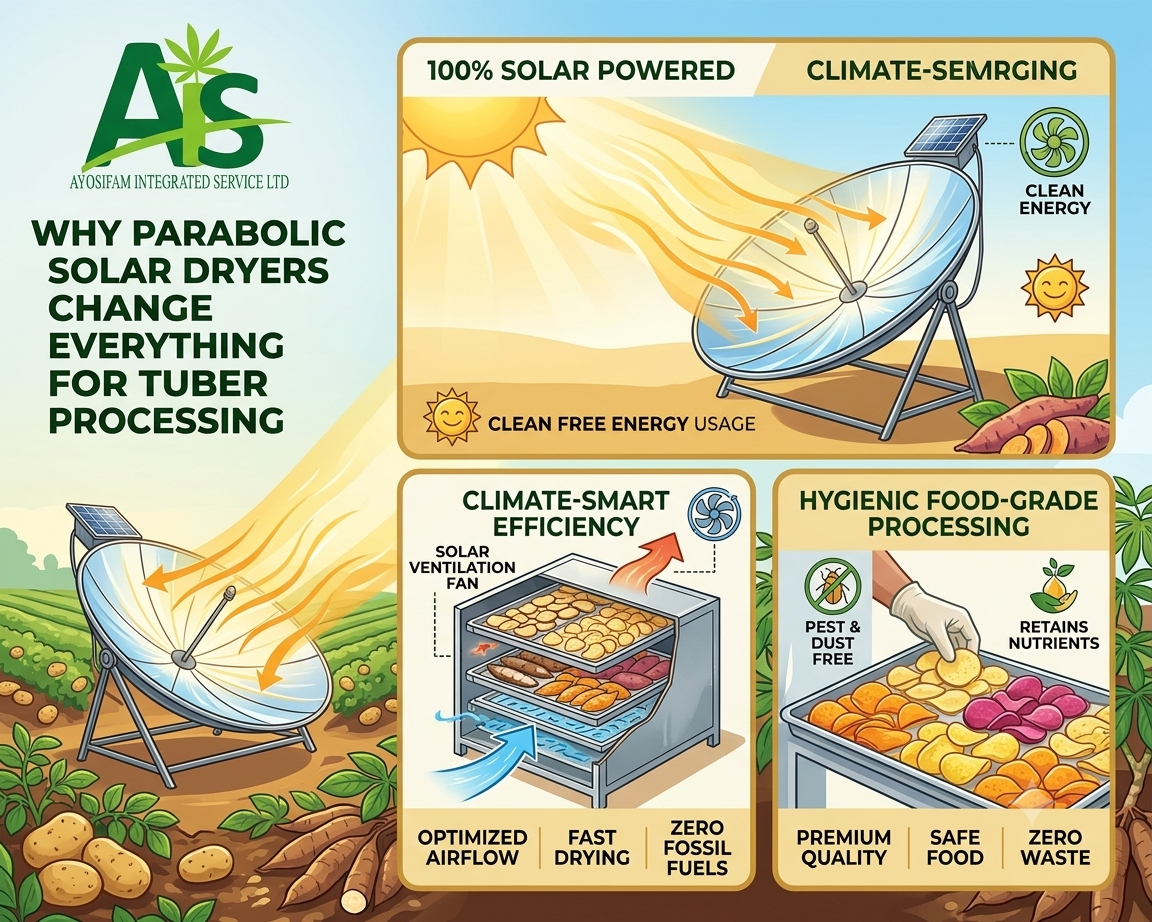 AIS
AYOSIFAM INTEGRATED SERVICE LTD

WHY PARABOLIC SOLAR DRYERS CHANGE EVERYTHING FOR TUBER PROCESSING

100% SOLAR POWERED
CLIMATE-SEMRGING

CLEAN ENERGY

CLEAN FREE ENERGY USAGE

CLIMATE-SMART EFFICIENCY

SOLAR VENTILATION FAN

OPTIMIZED AIRFLOW
FAST DRYING
ZERO FOSSIL FUELS

HYGIENIC FOOD-GRADE PROCESSING

PEST & DUST FREE
RETAINS NUTRIENTS

PREMIUM QUALITY
SAFE FOOD
ZERO WASTE